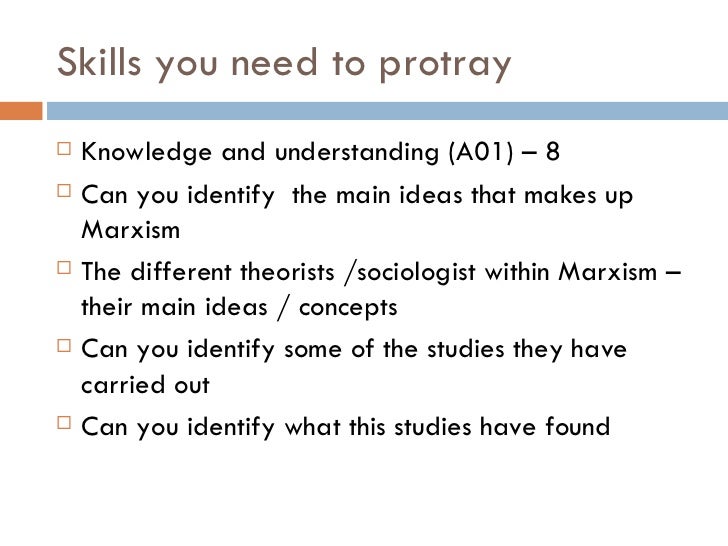 Skills you need to protray

□ Knowledge and understanding (A01) – 8
□ Can you identify the main ideas that makes up Marxism
□ The different theorists /sociologist within Marxism – their main ideas / concepts
□ Can you identify some of the studies they have carried out
□ Can you identify what this studies have found